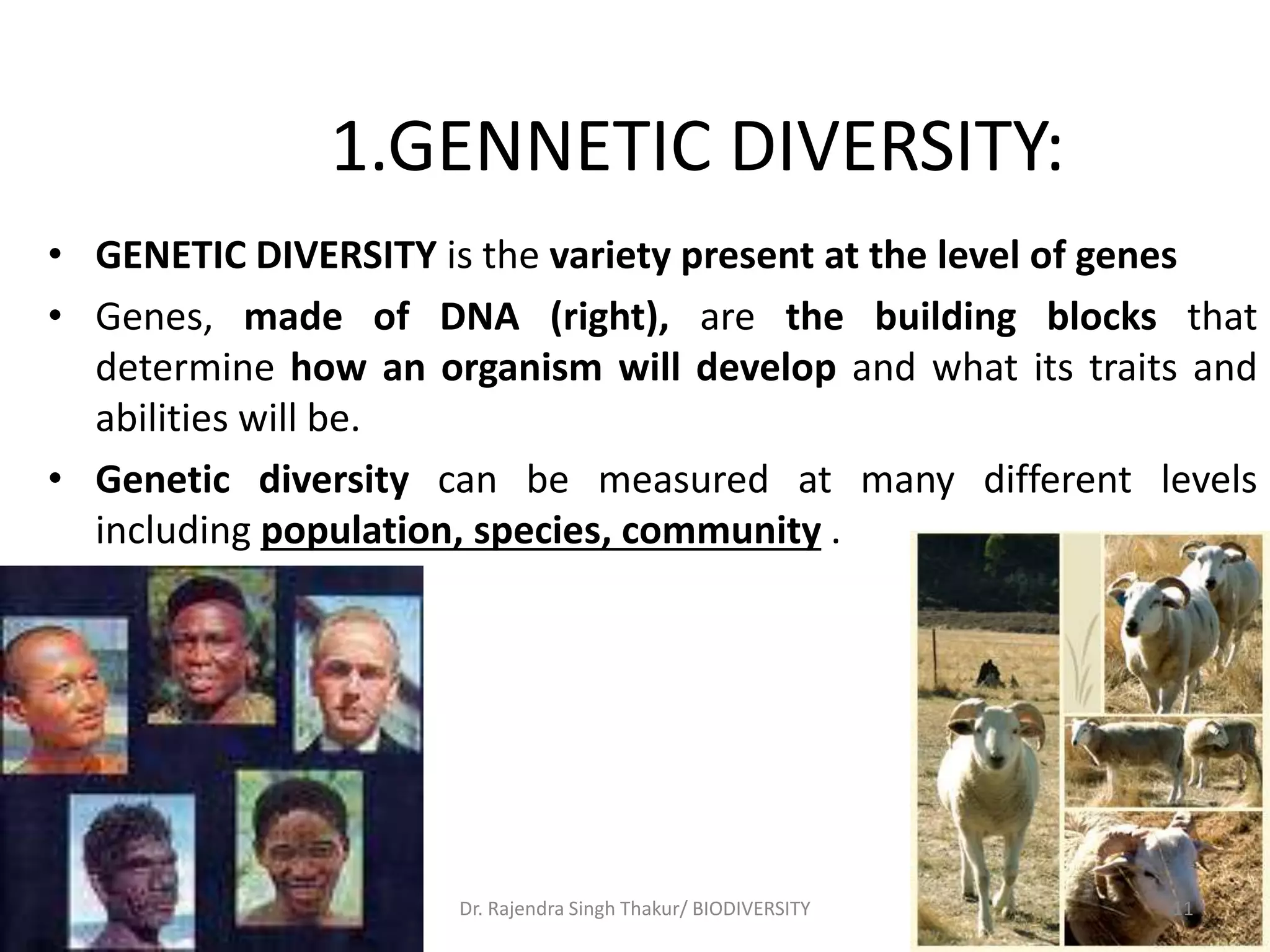 1.GENNETIC DIVERSITY:

• GENETIC DIVERSITY is the variety present at the level of genes

• Genes, made of DNA (right), are the building blocks that determine how an organism will develop and what its traits and abilities will be.

• Genetic diversity can be measured at many different levels including population, species, community .

Dr. Rajendra Singh Thakur/ BIODIVERSITY

11